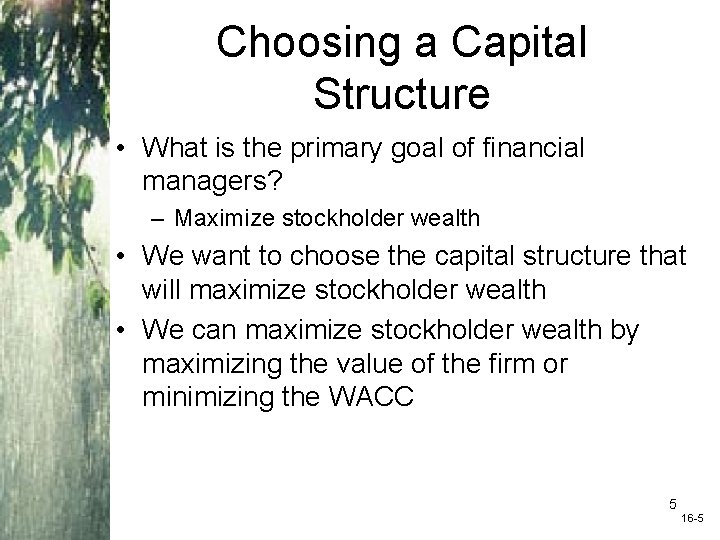 Choosing a Capital Structure

• What is the primary goal of financial managers?
– Maximize stockholder wealth
• We want to choose the capital structure that will maximize stockholder wealth
• We can maximize stockholder wealth by maximizing the value of the firm or minimizing the WACC

5
16-5